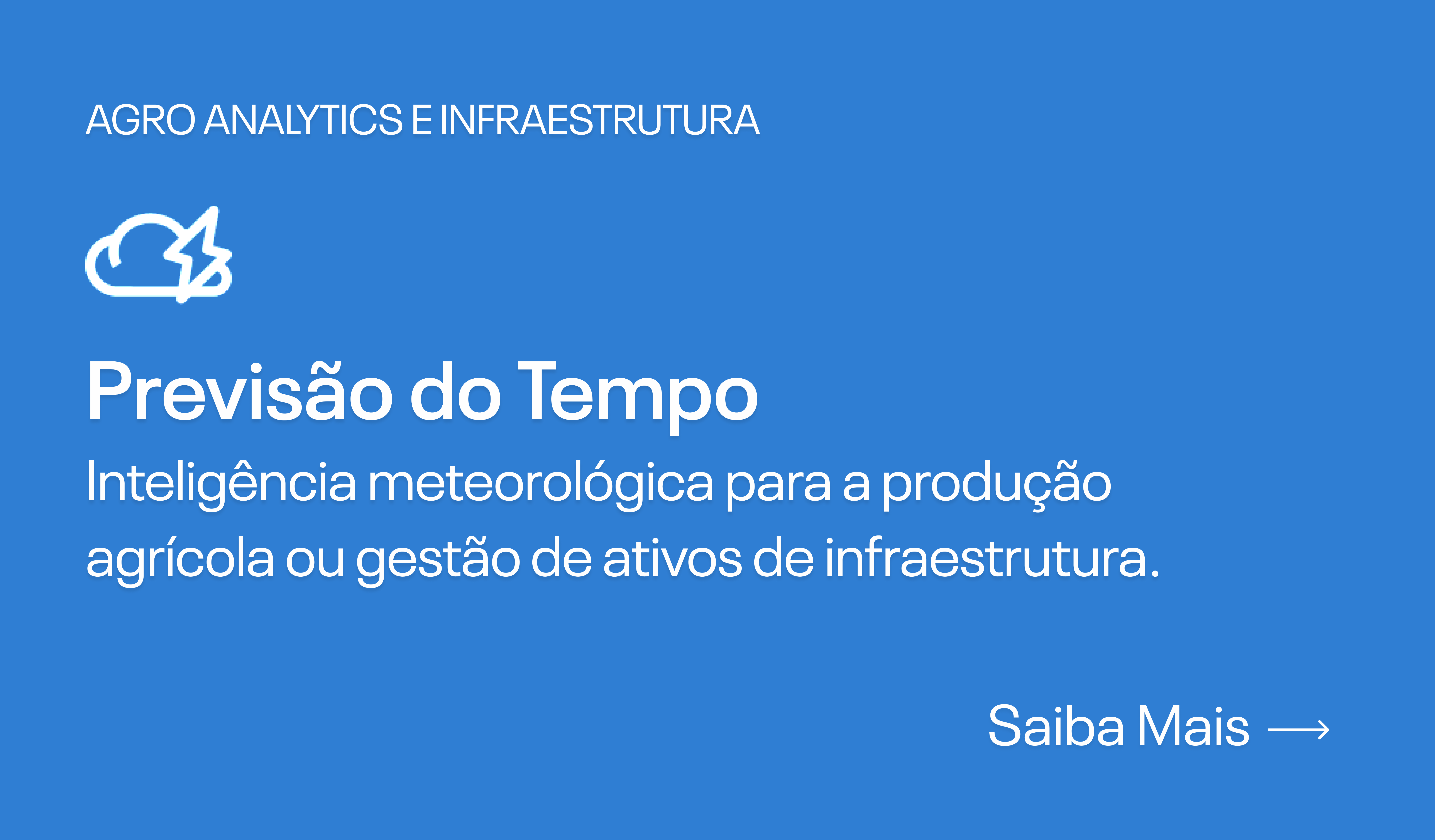 AGRO ANALYTICS E INFRAESTRUTURA

Previsão do Tempo

Inteligência meteorológica para a produção agrícola ou gestão de ativos de infraestrutura.

Saiba Mais ⟶